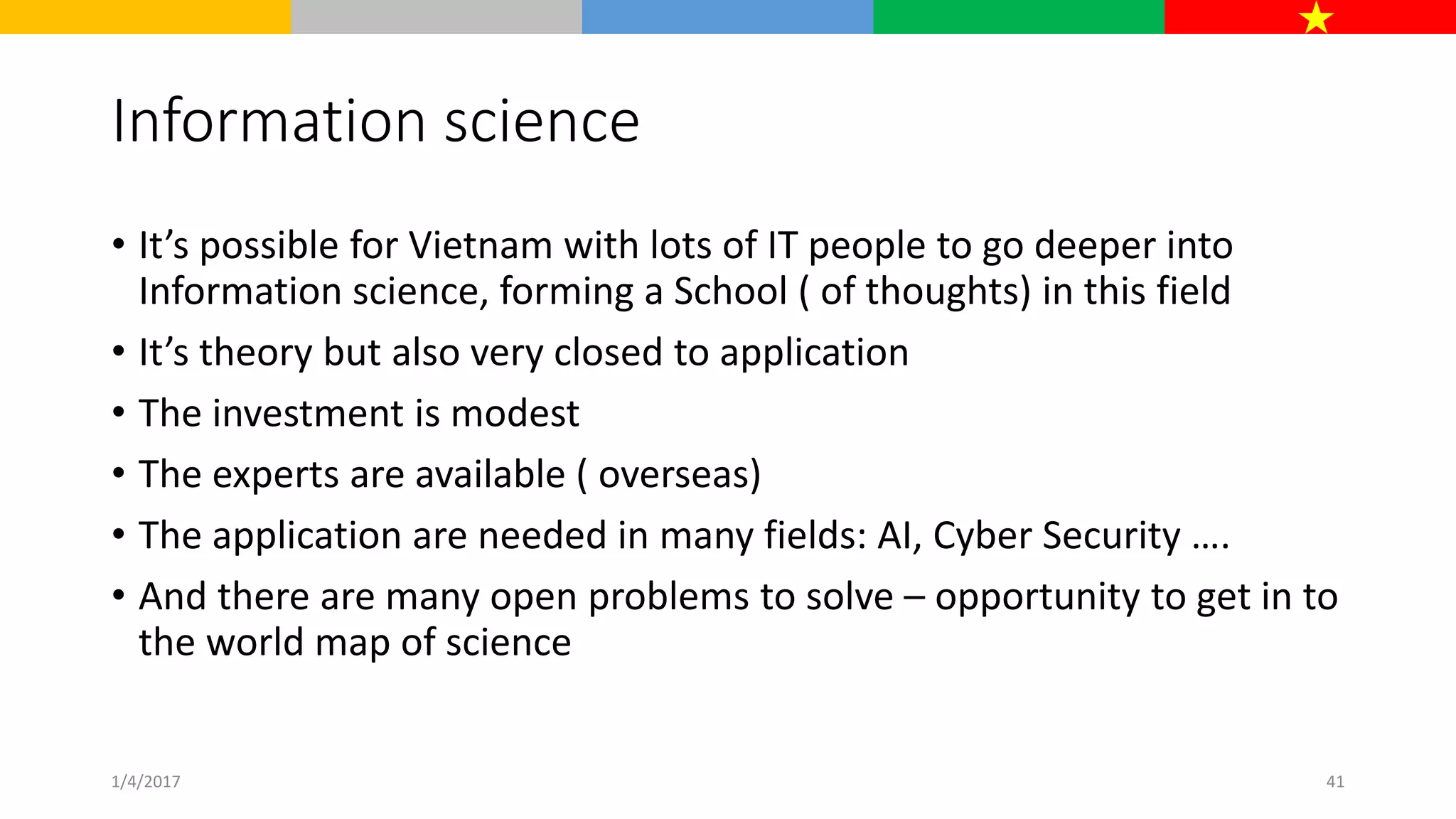 Information science

• It’s possible for Vietnam with lots of IT people to go deeper into Information science, forming a School ( of thoughts) in this field
• It’s theory but also very closed to application
• The investment is modest
• The experts are available ( overseas)
• The application are needed in many fields: AI, Cyber Security ….
• And there are many open problems to solve – opportunity to get in to the world map of science

1/4/2017

41